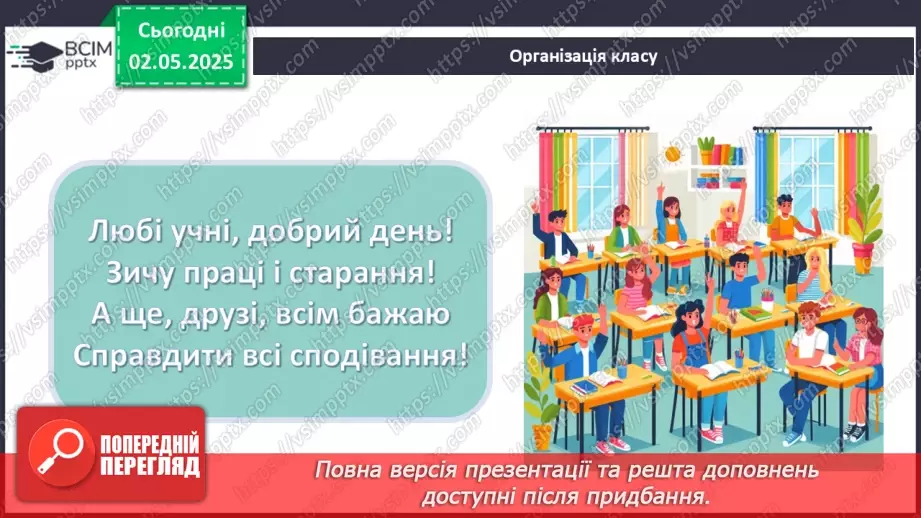 ВСІМ pptx

Сьогодні 02.05.2025

Організація класу

Любі учні, добрий день!
Зичу праці і старання!
А ще, друзі, всім бажаю
Справдити всі сподівання!

ПОПЕРЕДНІЙ ПЕРЕГЛЯД

Повна версія презентації та решта доповнень доступні після придбання.

https://vsimpptx.com